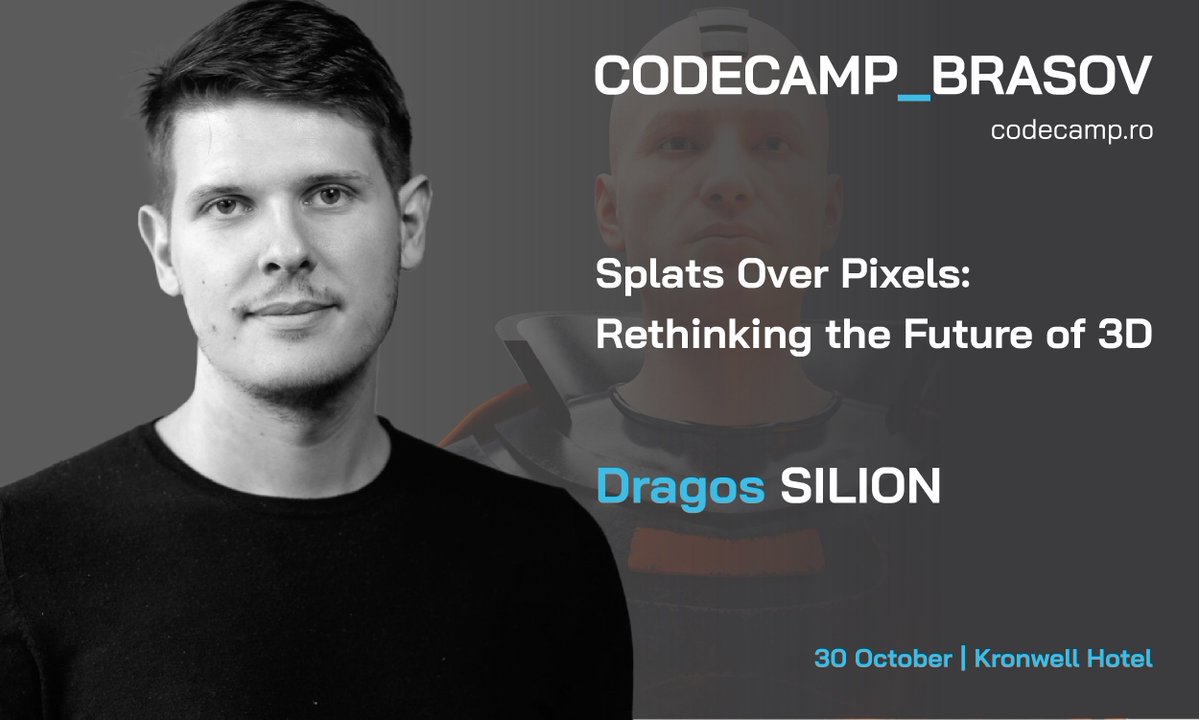 CODECAMP_BRASOV
codecamp.ro

Splats Over Pixels: Rethinking the Future of 3D

Dragos SILION

30 October | Kronwell Hotel